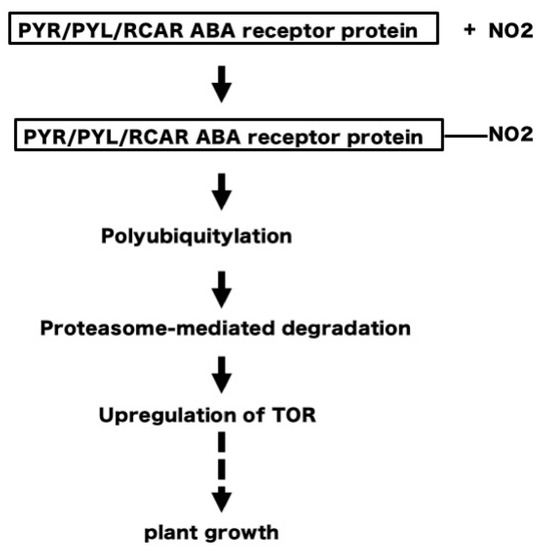 PYR/PYL/RCAR ABA receptor protein + NO2

PYR/PYL/RCAR ABA receptor protein —NO2

Polyubiquitylation

Proteasome-mediated degradation

Upregulation of TOR

plant growth